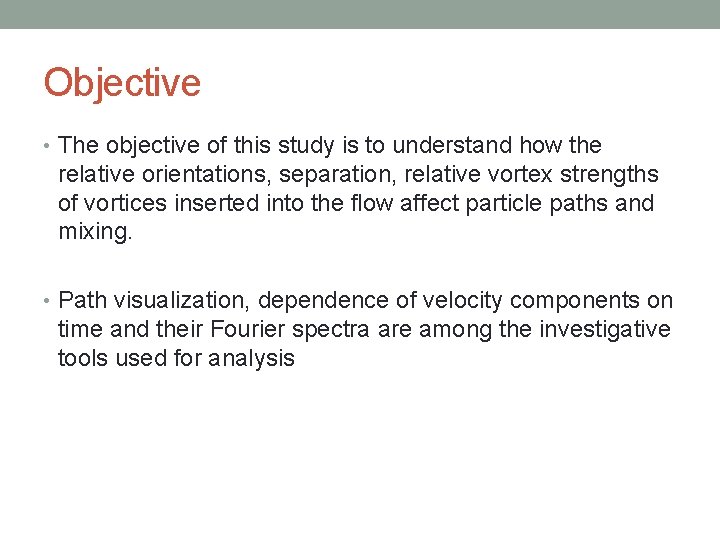 Objective

• The objective of this study is to understand how the relative orientations, separation, relative vortex strengths of vortices inserted into the flow affect particle paths and mixing.

• Path visualization, dependence of velocity components on time and their Fourier spectra are among the investigative tools used for analysis